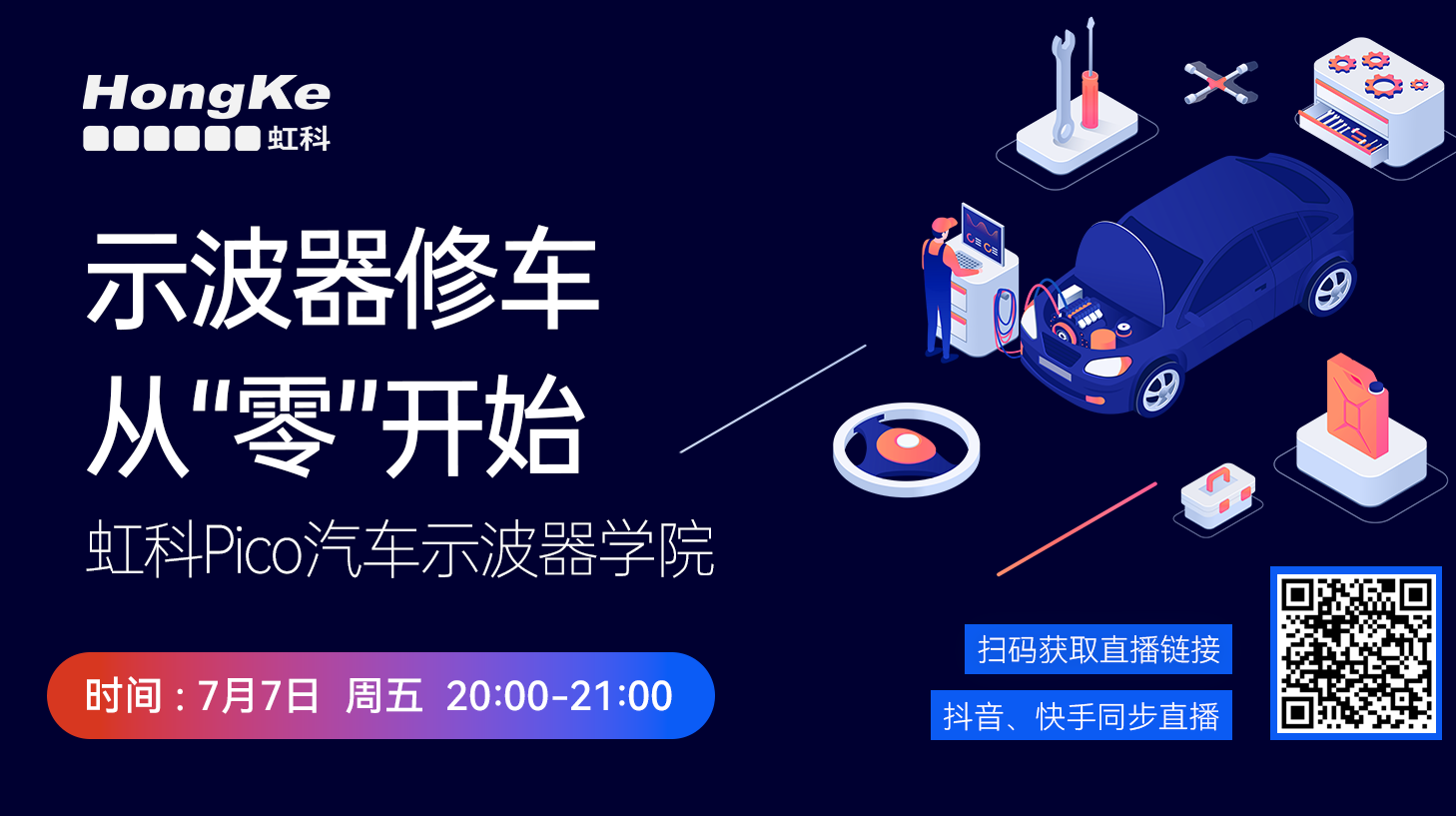 HongKe
虹科

示波器修车
从"零"开始

虹科Pico汽车示波器学院

时间：7月7日 周五 20:00-21:00

扫码获取直播链接

抖音、快手同步直播